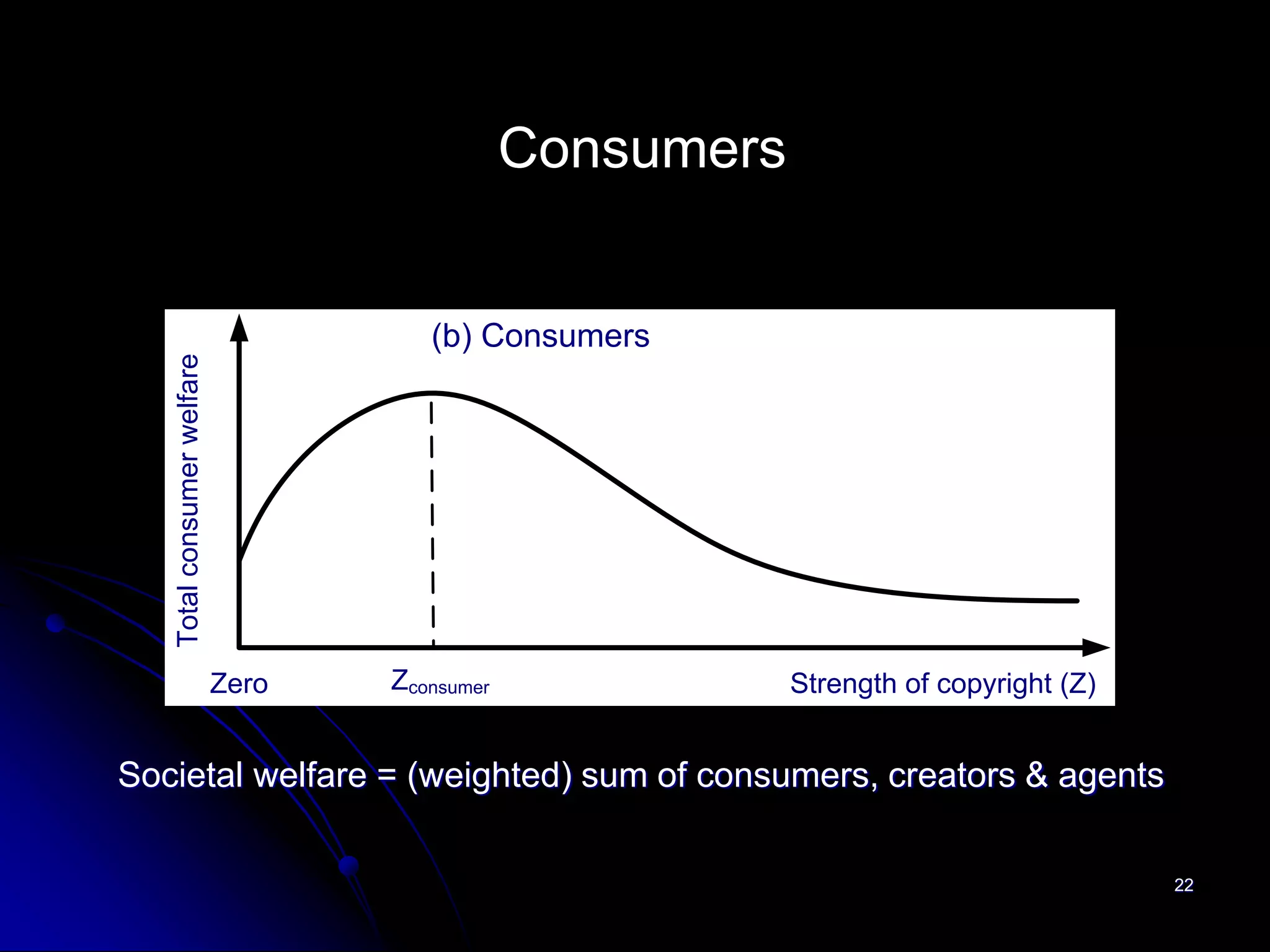 Consumers

(b) Consumers

Total consumer welfare

Zero

$Z_{consumer}$

Strength of copyright (Z)

Societal welfare = (weighted) sum of consumers, creators & agents

22